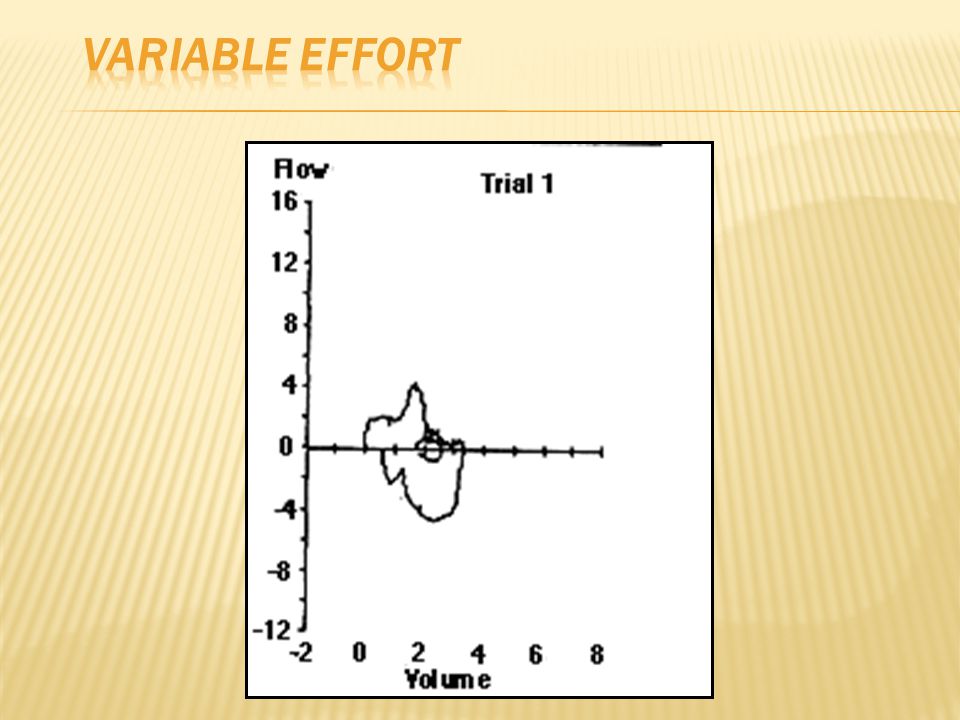 VARIABLE EFFORT

Flow
Trial 1
16
12
8
4
0
-4
-8
-12
-2
0
2
4
6
8
Volume